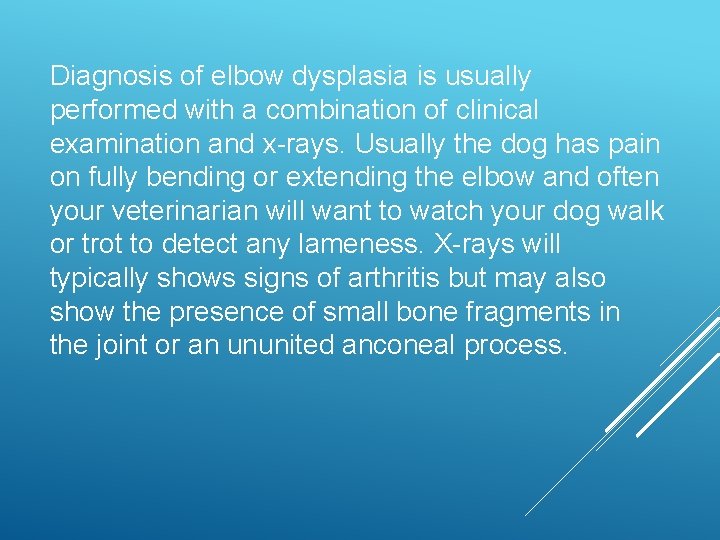 Diagnosis of elbow dysplasia is usually performed with a combination of clinical examination and x-rays. Usually the dog has pain on fully bending or extending the elbow and often your veterinarian will want to watch your dog walk or trot to detect any lameness. X-rays will typically shows signs of arthritis but may also show the presence of small bone fragments in the joint or an ununited anconeal process.